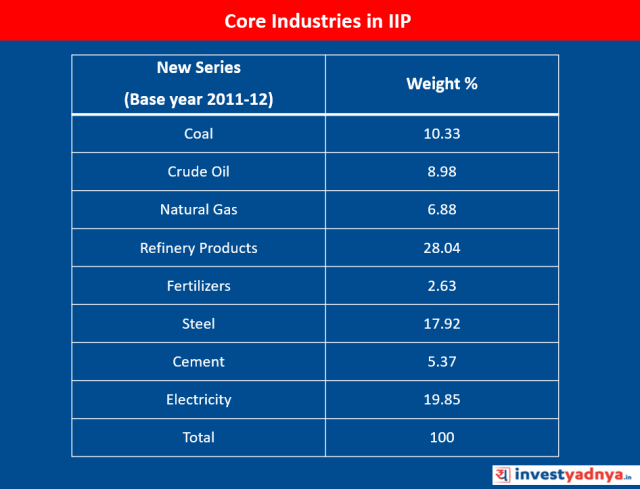 Core Industries in IIP

| New Series (Base year 2011-12) | Weight % |
|---|---|
| Coal | 10.33 |
| Crude Oil | 8.98 |
| Natural Gas | 6.88 |
| Refinery Products | 28.04 |
| Fertilizers | 2.63 |
| Steel | 17.92 |
| Cement | 5.37 |
| Electricity | 19.85 |
| Total | 100 |

य investyadnya.in